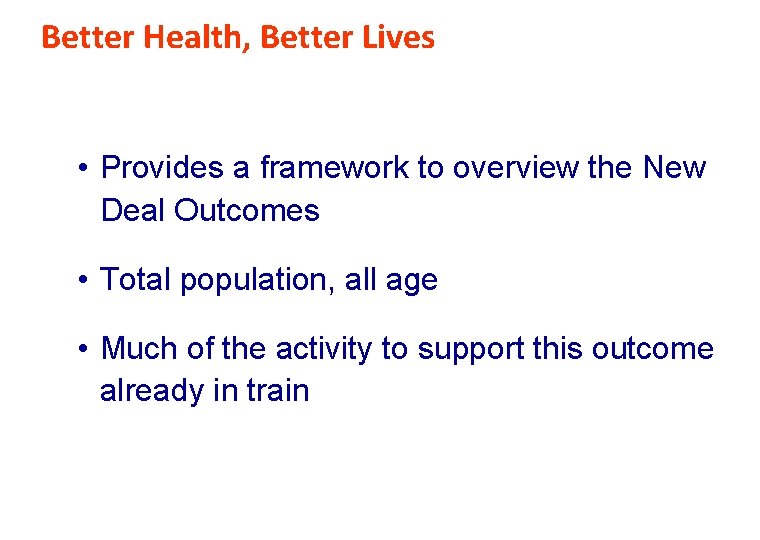 Better Health, Better Lives

• Provides a framework to overview the New Deal Outcomes

• Total population, all age

• Much of the activity to support this outcome already in train